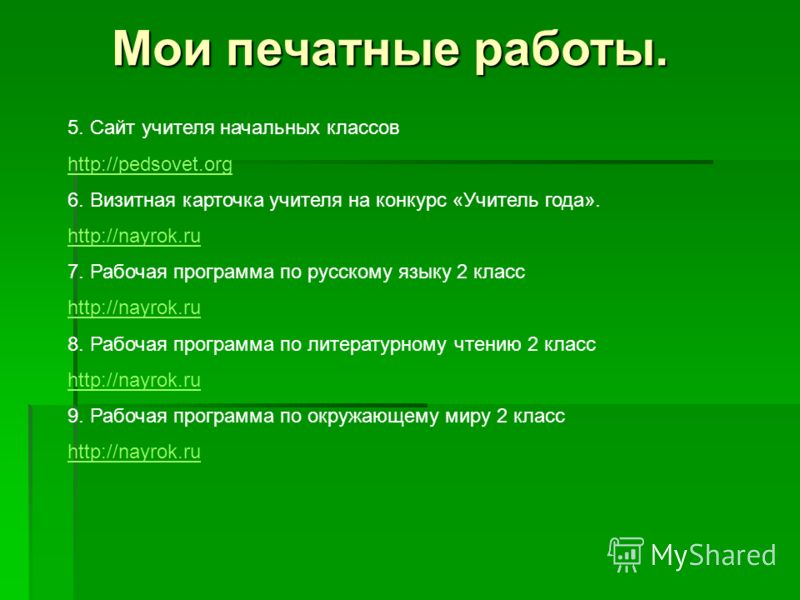 Мои печатные работы.

5. Сайт учителя начальных классов

http://pedsovet.org

6. Визитная карточка учителя на конкурс «Учитель года».

http://nayrok.ru

7. Рабочая программа по русскому языку 2 класс

http://nayrok.ru

8. Рабочая программа по литературному чтению 2 класс

http://nayrok.ru

9. Рабочая программа по окружающему миру 2 класс

http://nayrok.ru

MyShared